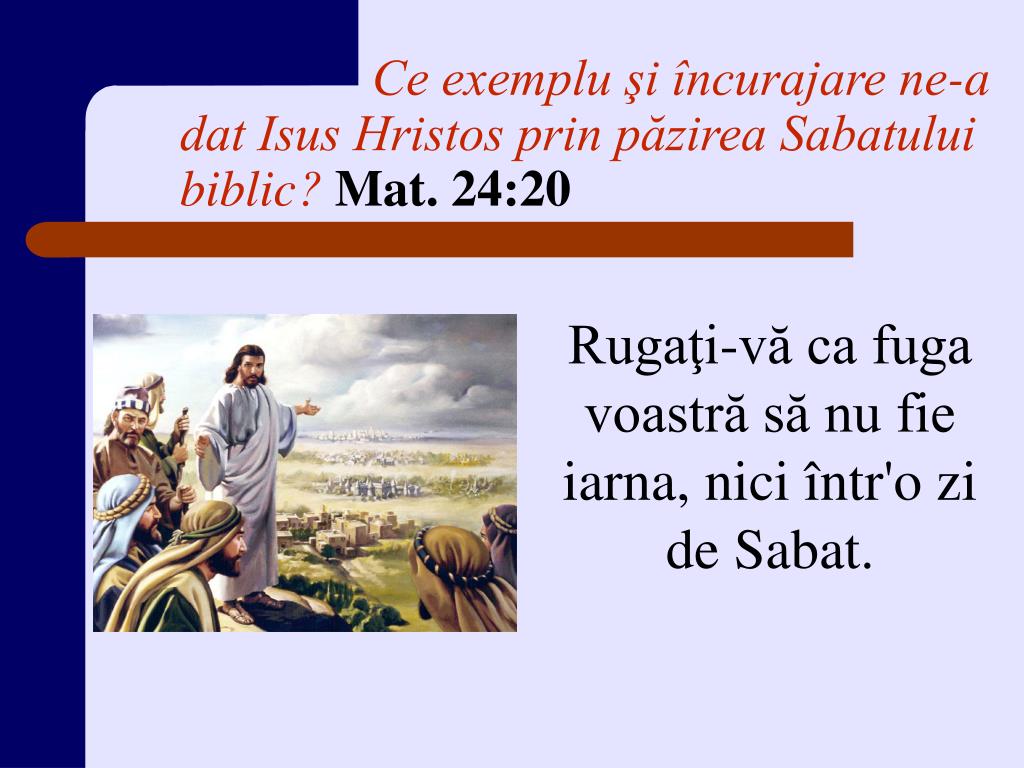 Ce exemplu şi încurajare ne-a dat Isus Hristos prin păzirea Sabatului biblic? Mat. 24:20

Rugaţi-vă ca fuga voastră să nu fie iarna, nici într'o zi de Sabat.